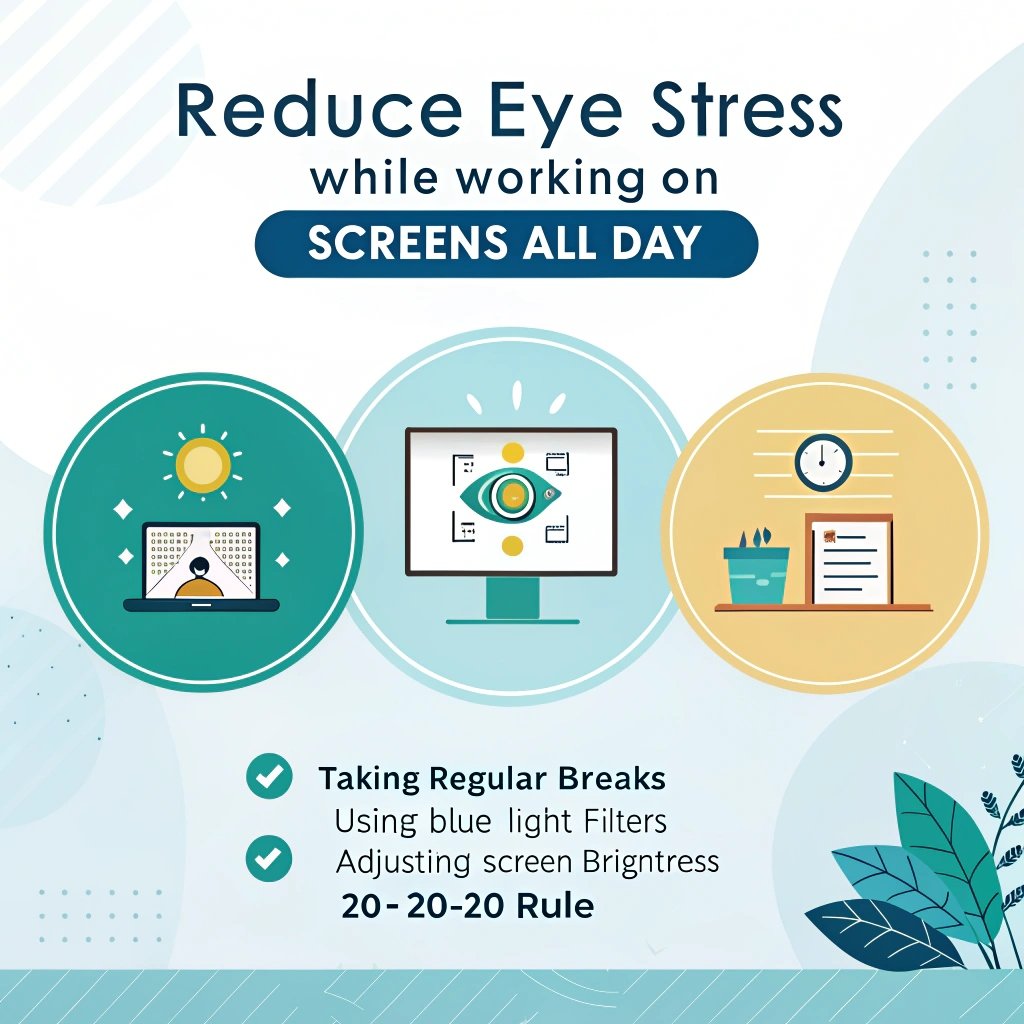 Reduce Eye Stress
while working on
SCREENS ALL DAY

Taking Regular Breaks
Using blue light Filters
Adjusting screen Brigntress
20-20-20 Rule